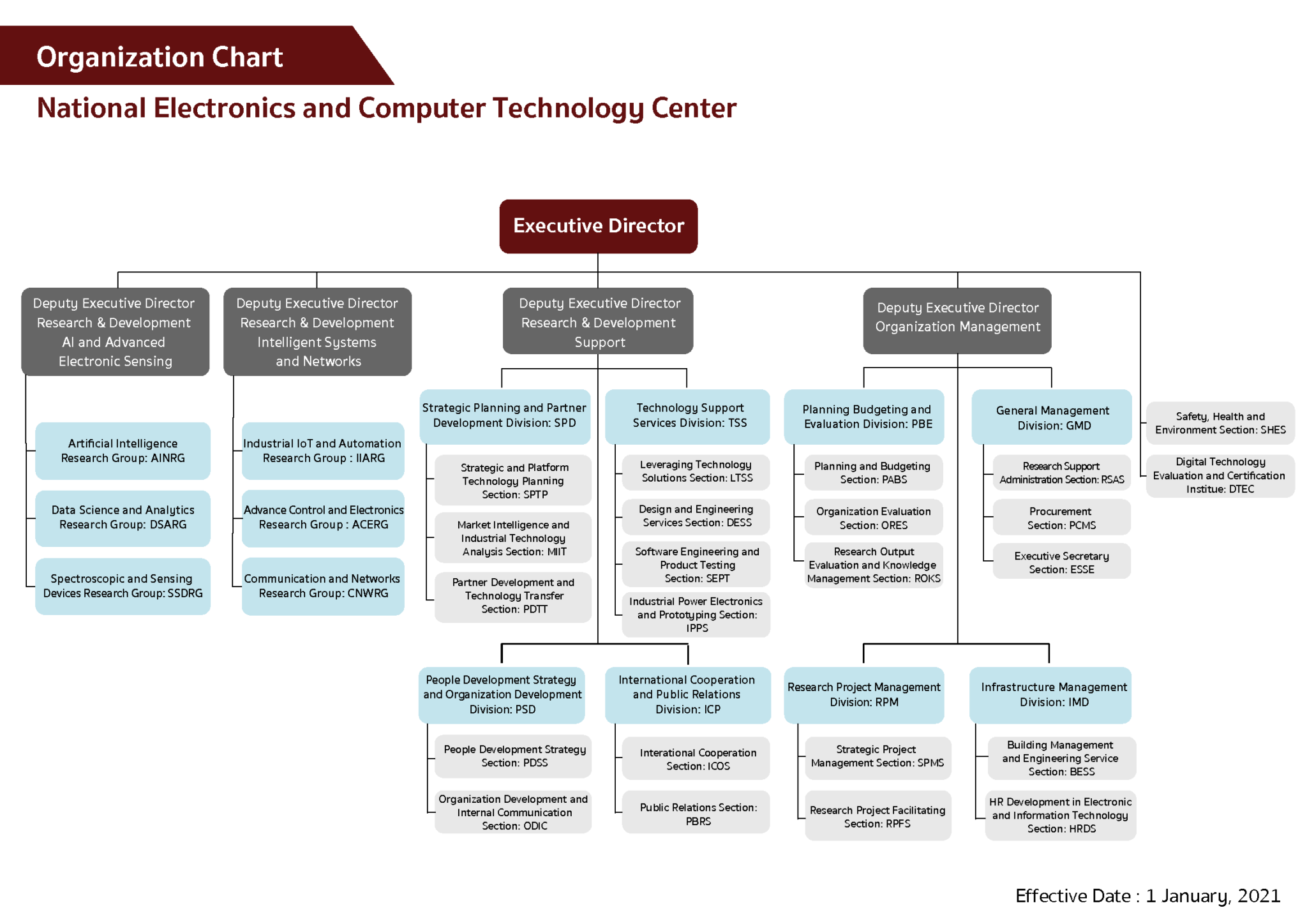 Organization Chart

National Electronics and Computer Technology Center

Executive Director

Deputy Executive Director Research & Development AI and Advanced Electronic Sensing

Artificial Intelligence Research Group: AINRG

Data Science and Analytics Research Group: DSARG

Spectroscopic and Sensing Devices Research Group: SSDRG

Deputy Executive Director Research & Development Intelligent Systems and Networks

Industrial IoT and Automation Research Group : IIARG

Advance Control and Electronics Research Group : ACERG

Communication and Networks Research Group: CNWRG

Deputy Executive Director Research & Development Support

Strategic Planning and Partner Development Division: SPD

Strategic and Platform Technology Planning Section: SPTP

Market Intelligence and Industrial Technology Analysis Section: MIIT

Partner Development and Technology Transfer Section: PDTT

Technology Support Services Division: TSS

Leveraging Technology Solutions Section: LTSS

Design and Engineering Services Section: DESS

Software Engineering and Product Testing Section: SEPT

Industrial Power Electronics and Prototyping Section: IPPS

People Development Strategy and Organization Development Division: PSD

People Development Strategy Section: PDSS

Organization Development and Internal Communication Section: ODIC

International Cooperation and Public Relations Division: ICP

Interational Cooperation Section: ICOS

Public Relations Section: PBRS

Deputy Executive Director Organization Management

Planning Budgeting and Evaluation Division: PBE

Planning and Budgeting Section: PABS

Organization Evaluation Section: ORES

Research Output Evaluation and Knowledge Management Section: ROKS

General Management Division: GMD

Research Support Administration Section: RSAS

Procurement Section: PCMS

Executive Secretary Section: ESSE

Research Project Management Division: RPM

Strategic Project Management Section: SPMS

Research Project Facilitating Section: RPFS

Infrastructure Management Division: IMD

Building Management and Engineering Service Section: BESS

HR Development in Electronic and Information Technology Section: HRDS

Safety, Health and Environment Section: SHES

Digital Technology Evaluation and Certification Institue: DTEC

Effective Date : 1 January, 2021